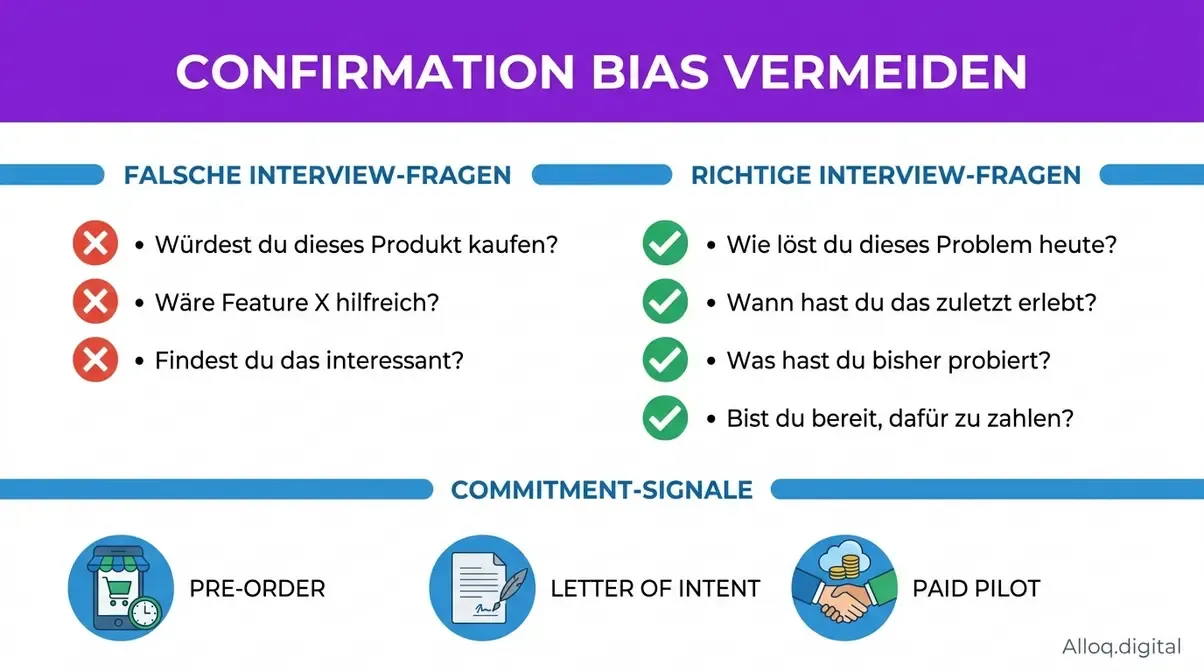 CONFIRMATION BIAS VERMEIDEN

FALSCHE INTERVIEW-FRAGEN

• Würdest du dieses Produkt kaufen?
• Wäre Feature X hilfreich?
• Findest du das interessant?

RICHTIGE INTERVIEW-FRAGEN

• Wie löst du dieses Problem heute?
• Wann hast du das zuletzt erlebt?
• Was hast du bisher probiert?
• Bist du bereit, dafür zu zahlen?

COMMITMENT-SIGNALE

PRE-ORDER

LETTER OF INTENT

PAID PILOT

Alloq.digital